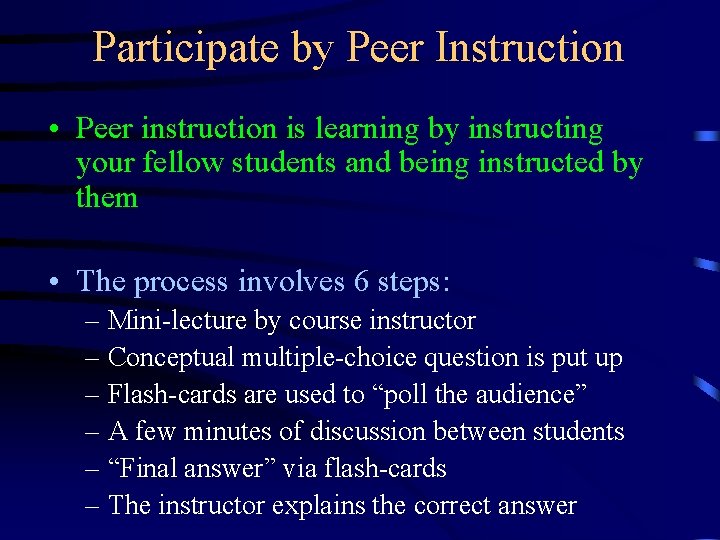 Participate by Peer Instruction

• Peer instruction is learning by instructing your fellow students and being instructed by them

• The process involves 6 steps:
– Mini-lecture by course instructor
– Conceptual multiple-choice question is put up
– Flash-cards are used to “poll the audience”
– A few minutes of discussion between students
– “Final answer” via flash-cards
– The instructor explains the correct answer